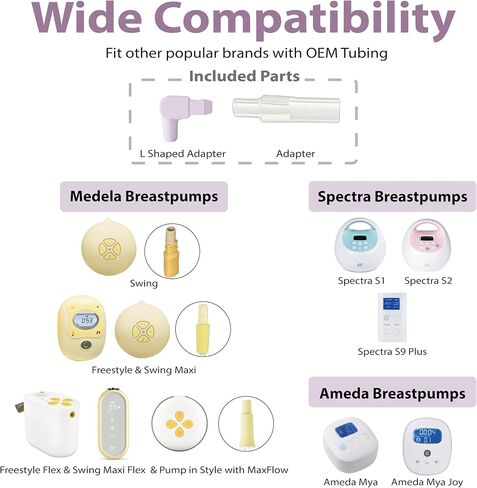 Wide Compatibility

Fit other popular brands with OEM Tubing

Included Parts

L Shaped Adapter

Adapter

Medela Breastpumps

Swing

Freestyle & Swing Maxi

Freestyle Flex & Swing Maxi Flex & Pump in Style with MaxFlow

Spectra Breastpumps

Spectra S1

Spectra S2

Spectra S9 Plus

Ameda Breastpumps

Ameda Mya

Ameda Mya Joy